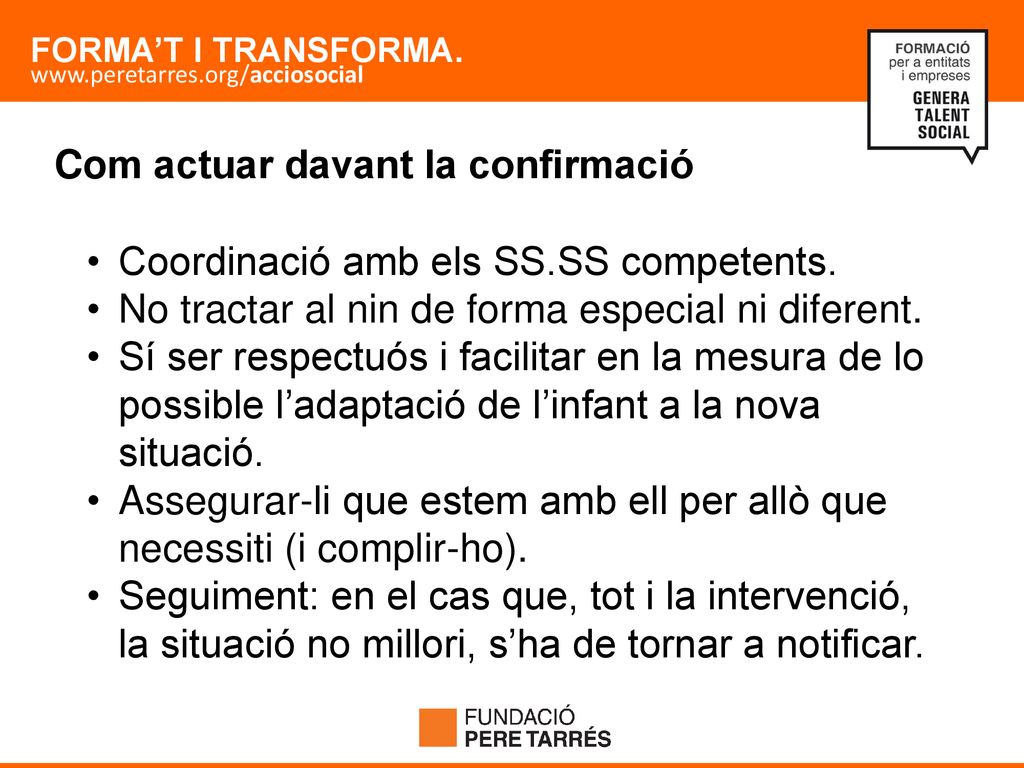 FORMA'T I TRANSFORMA.
www.peretarres.org/acciosocial

FORMACIÓ
per a entitats
i empreses
GENERA
TALENT
SOCIAL

Com actuar davant la confirmació

• Coordinació amb els SS.SS competents.
• No tractar al nin de forma especial ni diferent.
• Sí ser respectuós i facilitar en la mesura de lo possible l'adaptació de l'infant a la nova situació.
• Assegurar-li que estem amb ell per allò que necessiti (i complir-ho).
• Seguiment: en el cas que, tot i la intervenció, la situació no millori, s'ha de tornar a notificar.

FUNDACIÓ
PERE TARRÉS